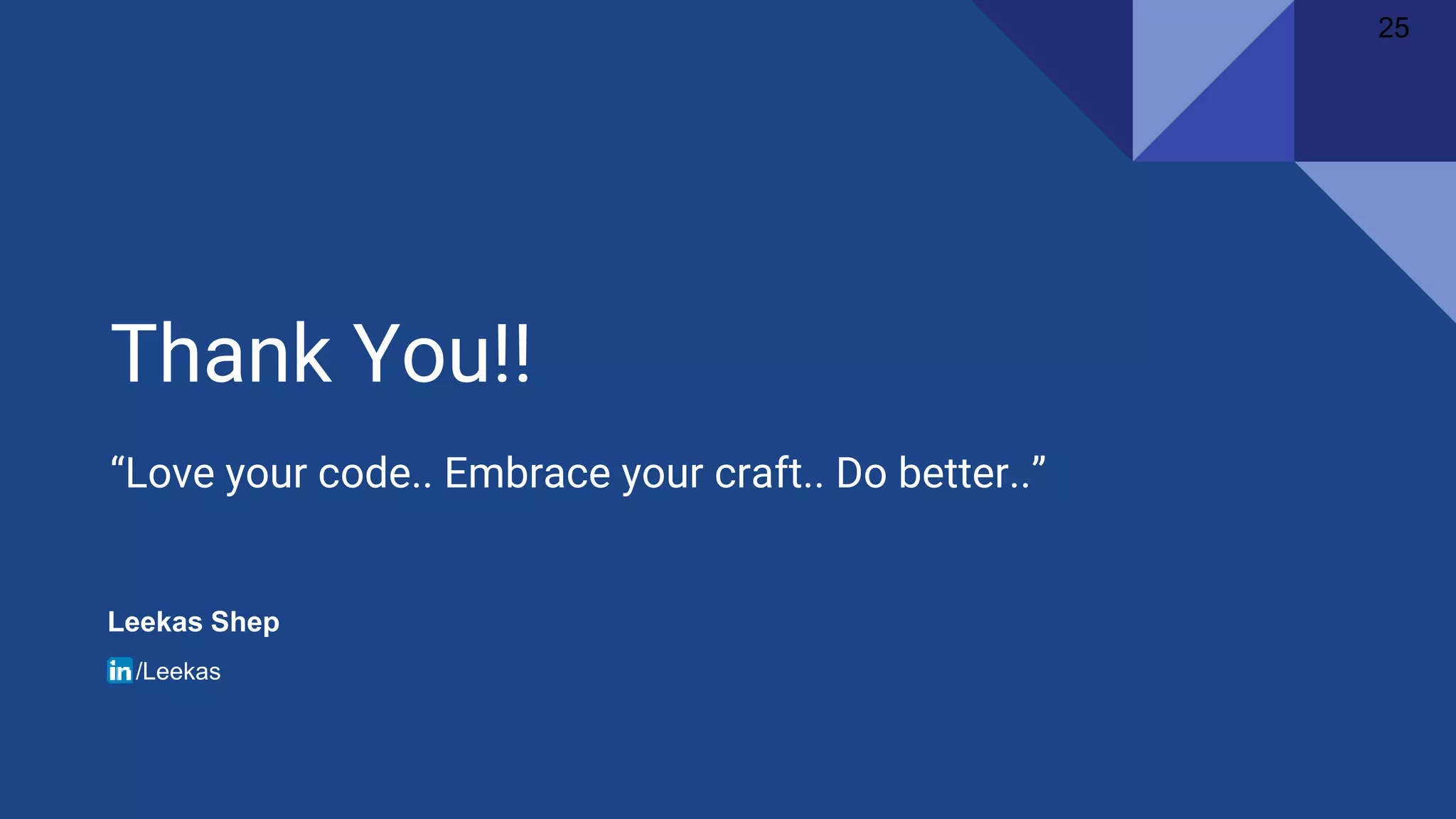 25

Thank You!!

“Love your code.. Embrace your craft.. Do better..”

Leekas Shep

in /Leekas